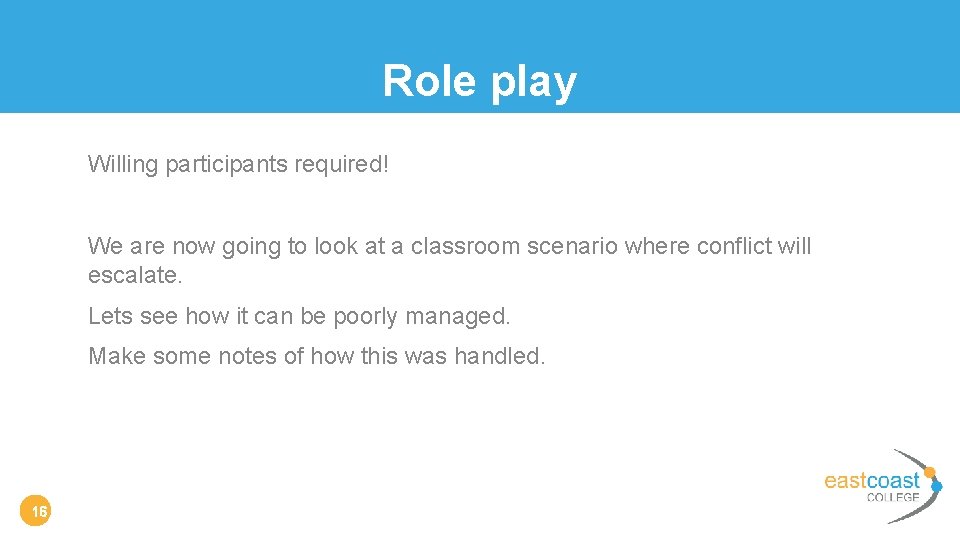 Role play

Willing participants required!

We are now going to look at a classroom scenario where conflict will escalate.

Lets see how it can be poorly managed.

Make some notes of how this was handled.

16

eastcoast
COLLEGE